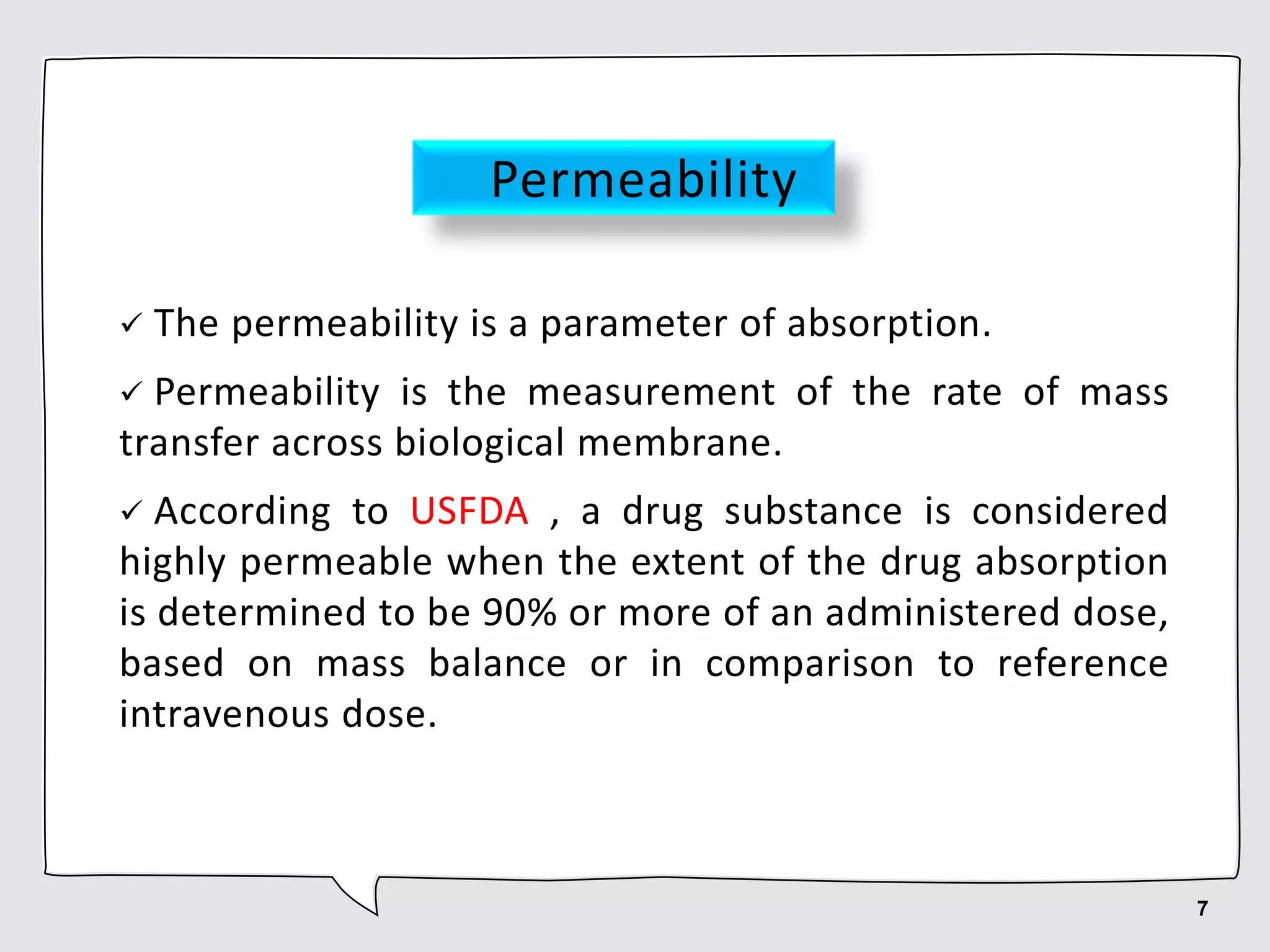 Permeability

✓ The permeability is a parameter of absorption.

✓ Permeability is the measurement of the rate of mass transfer across biological membrane.

✓ According to USFDA , a drug substance is considered highly permeable when the extent of the drug absorption is determined to be 90% or more of an administered dose, based on mass balance or in comparison to reference intravenous dose.

7